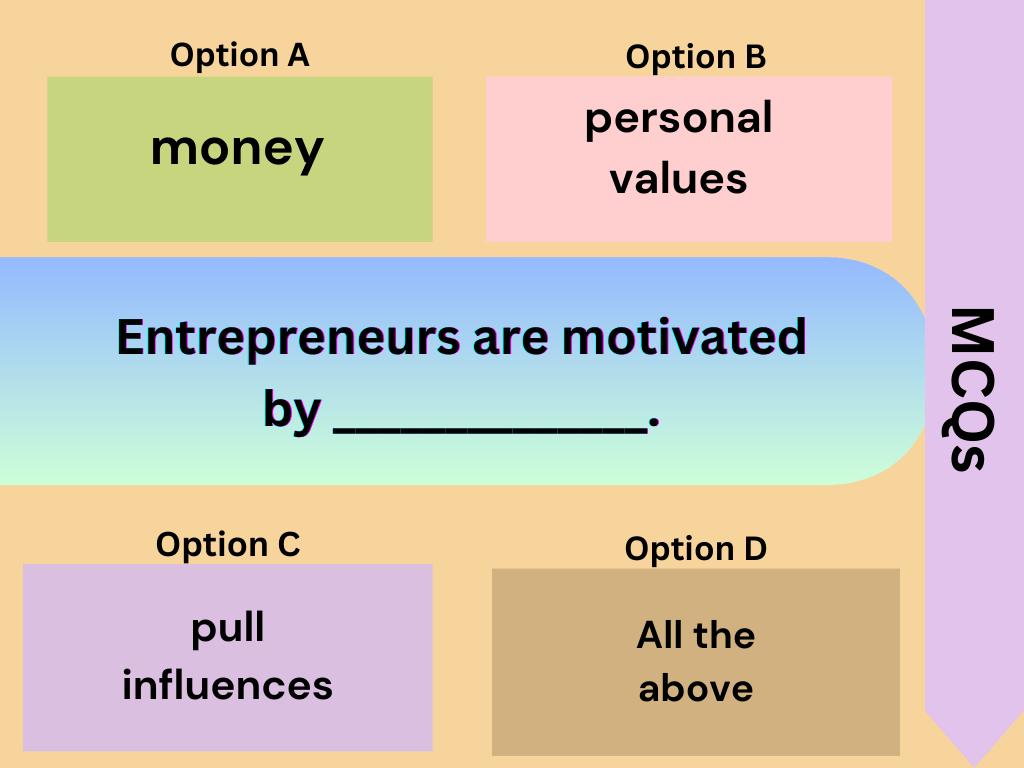 Option A
money

Option B
personal values

Entrepreneurs are motivated by ____________.

MCQs

Option C
pull influences

Option D
All the above